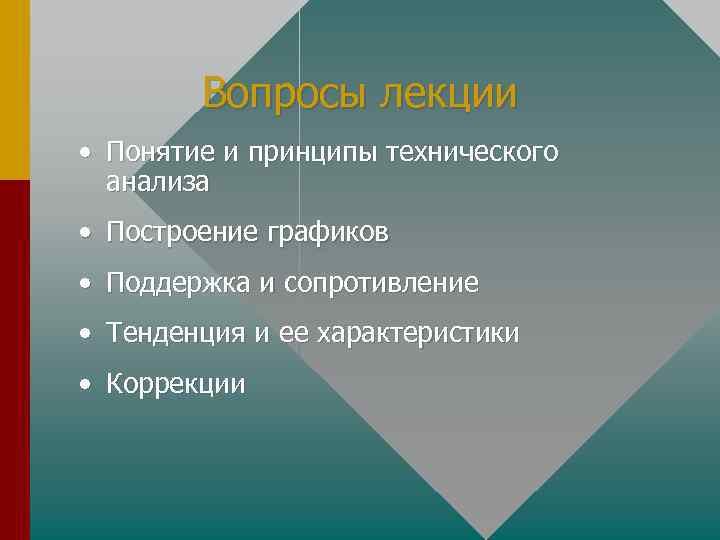 Вопросы лекции

• Понятие и принципы технического анализа
• Построение графиков
• Поддержка и сопротивление
• Тенденция и ее характеристики
• Коррекции